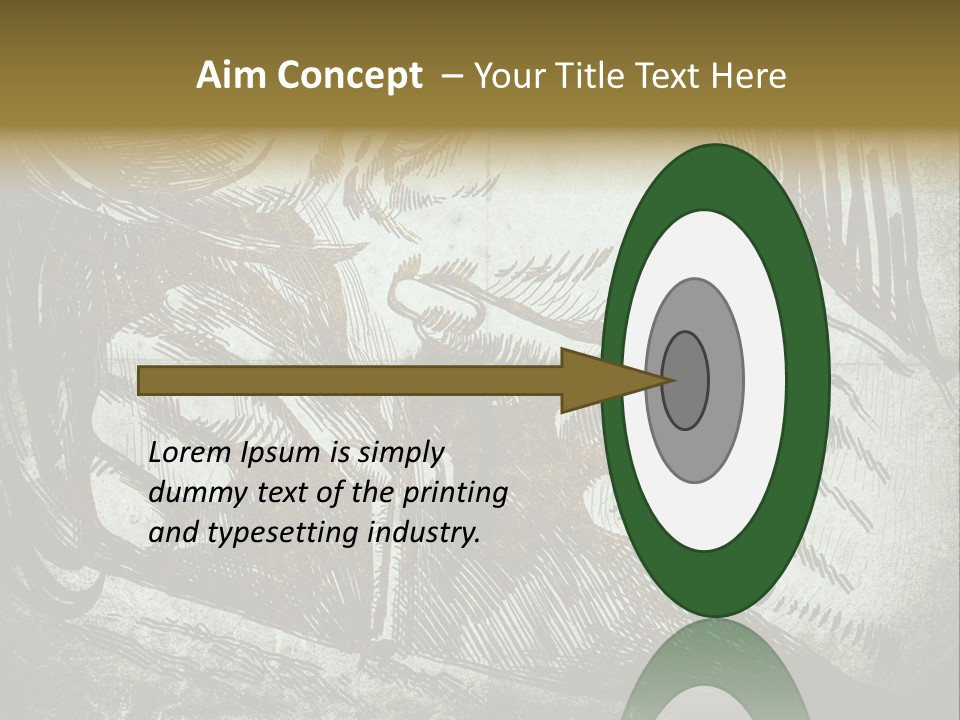 Aim Concept – Your Title Text Here

Lorem Ipsum is simply dummy text of the printing and typesetting industry.